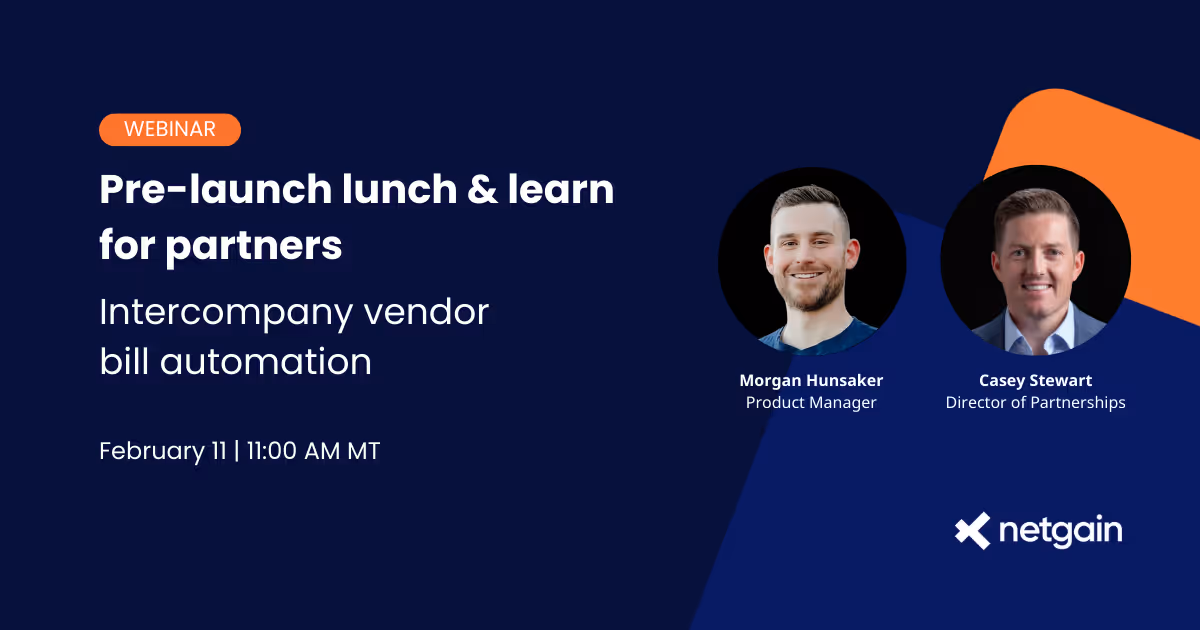 WEBINAR

Pre-launch lunch & learn for partners

Intercompany vendor bill automation

February 11 | 11:00 AM MT

Morgan Hunsaker
Product Manager

Casey Stewart
Director of Partnerships

netgain